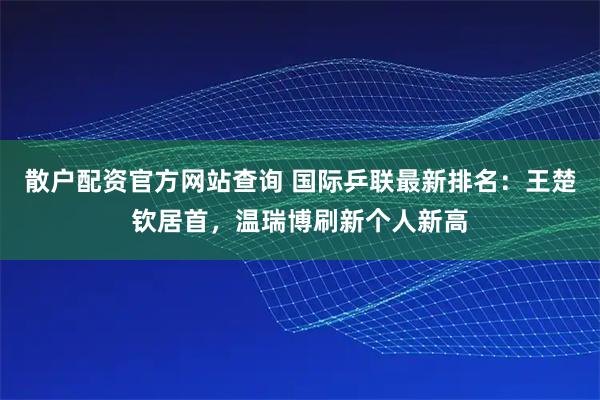 散户配资官方网站查询 国际乒联最新排名：王楚钦居首，温瑞博刷新个人新高